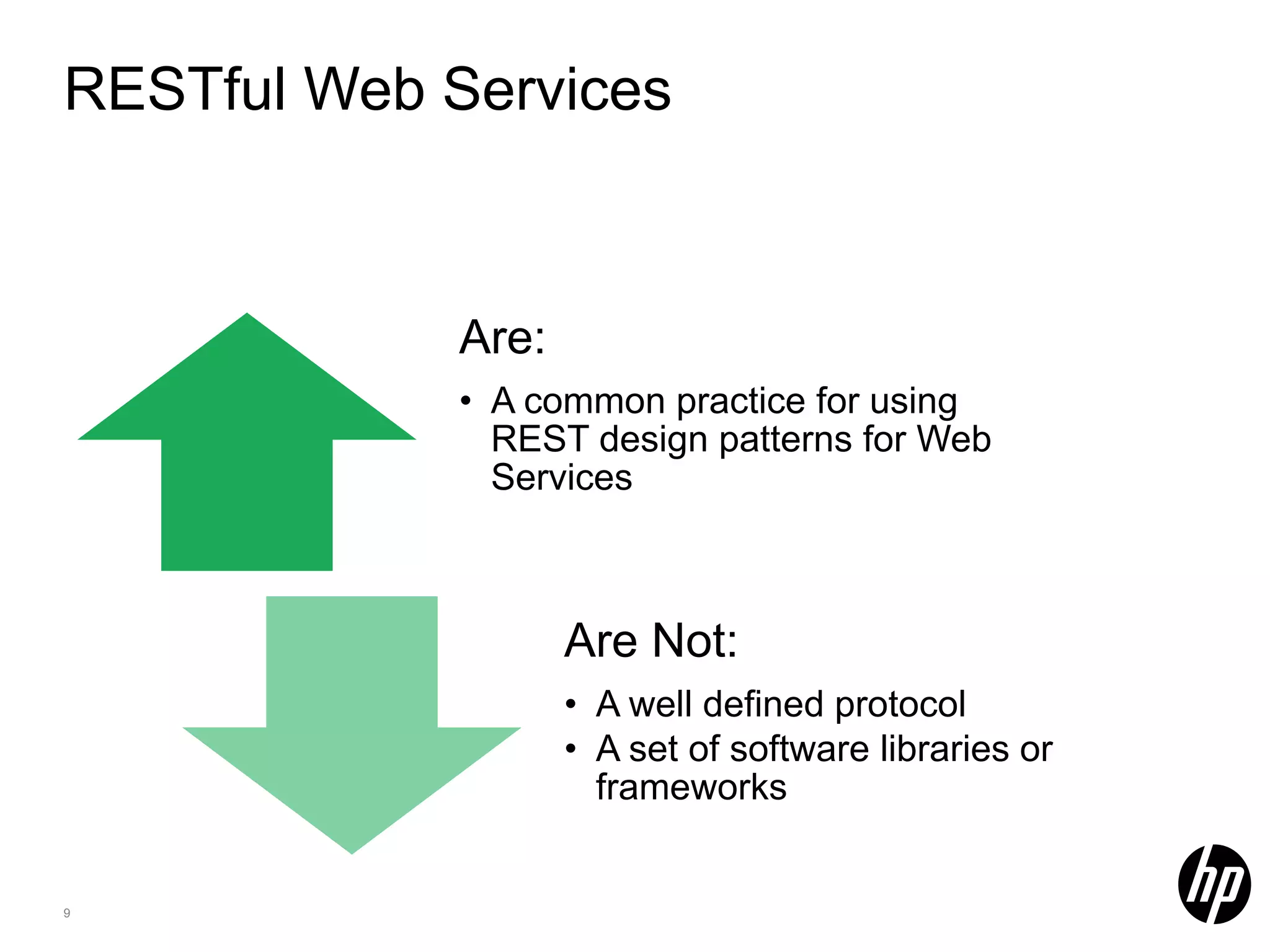 RESTful Web Services

Are:

• A common practice for using REST design patterns for Web Services

Are Not:

• A well defined protocol
• A set of software libraries or frameworks

9

hp